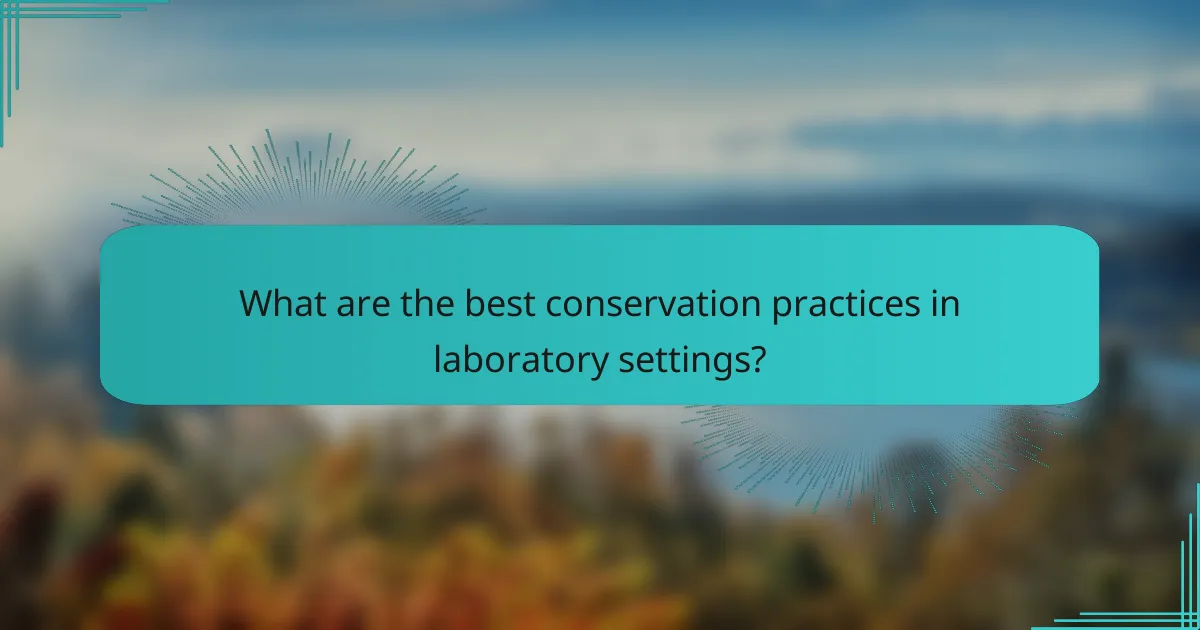 What are the best conservation practices in laboratory settings?